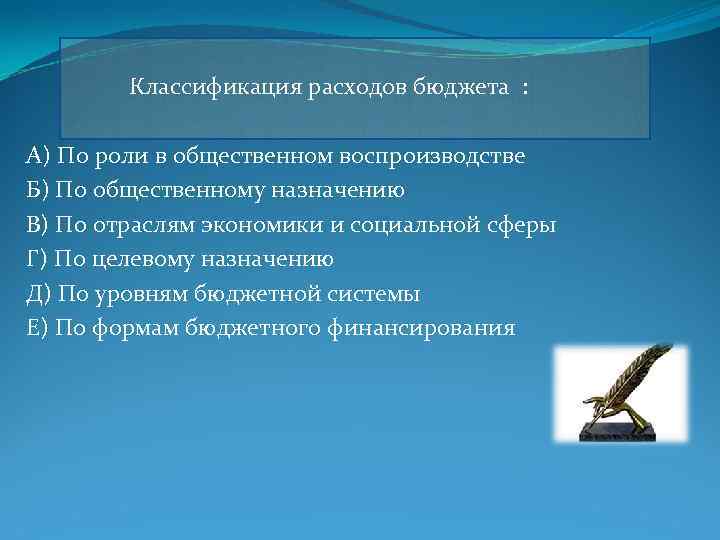 Классификация расходов бюджета :

А) По роли в общественном воспроизводстве
Б) По общественному назначению
В) По отраслям экономики и социальной сферы
Г) По целевому назначению
Д) По уровням бюджетной системы
Е) По формам бюджетного финансирования